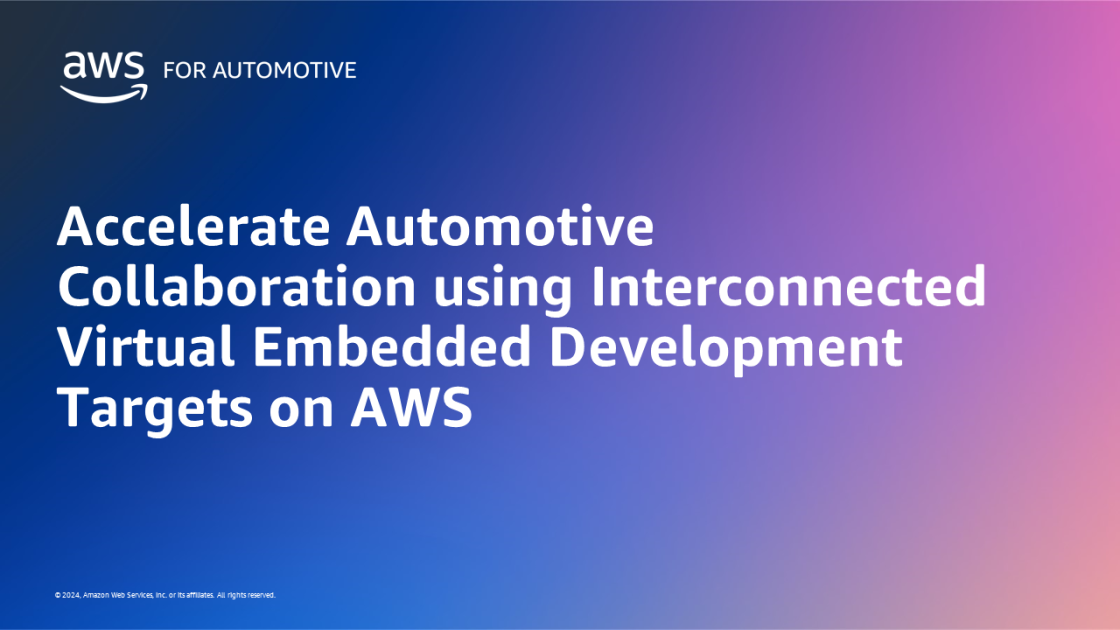 aws FOR AUTOMOTIVE

Accelerate Automotive Collaboration using Interconnected Virtual Embedded Development Targets on AWS

© 2024, Amazon Web Services, Inc. or its affiliates. All rights reserved.